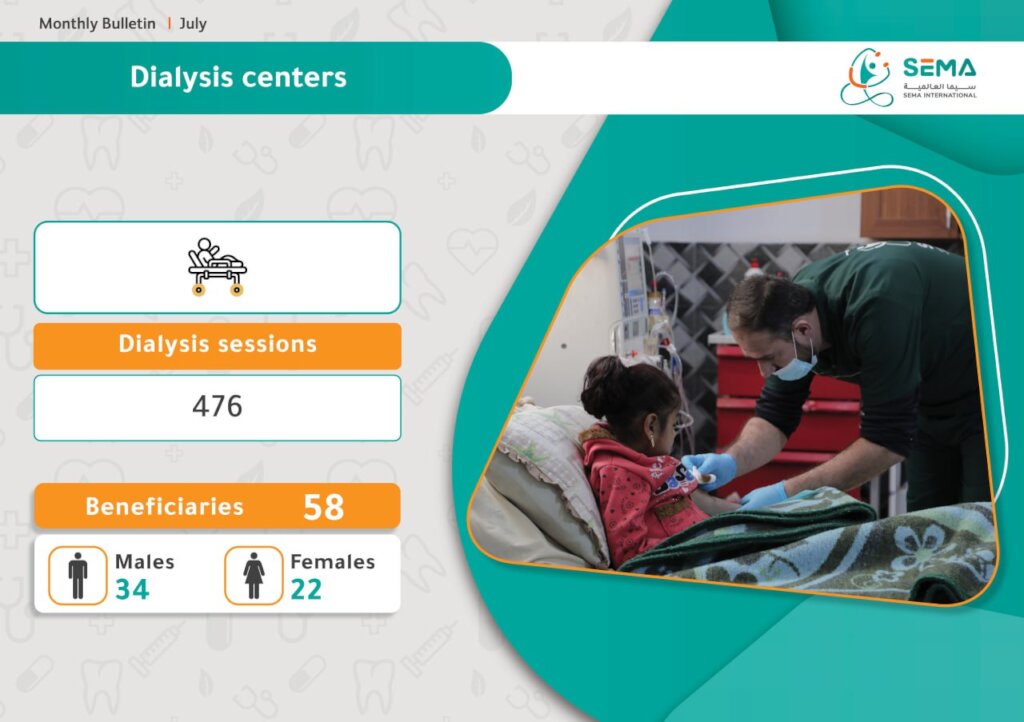 Monthly Bulletin | July

Dialysis centers

SEMA
سيما العالمية
SEMA INTERNATIONAL

Dialysis sessions

476

Beneficiaries 58

Males
34

Females
22